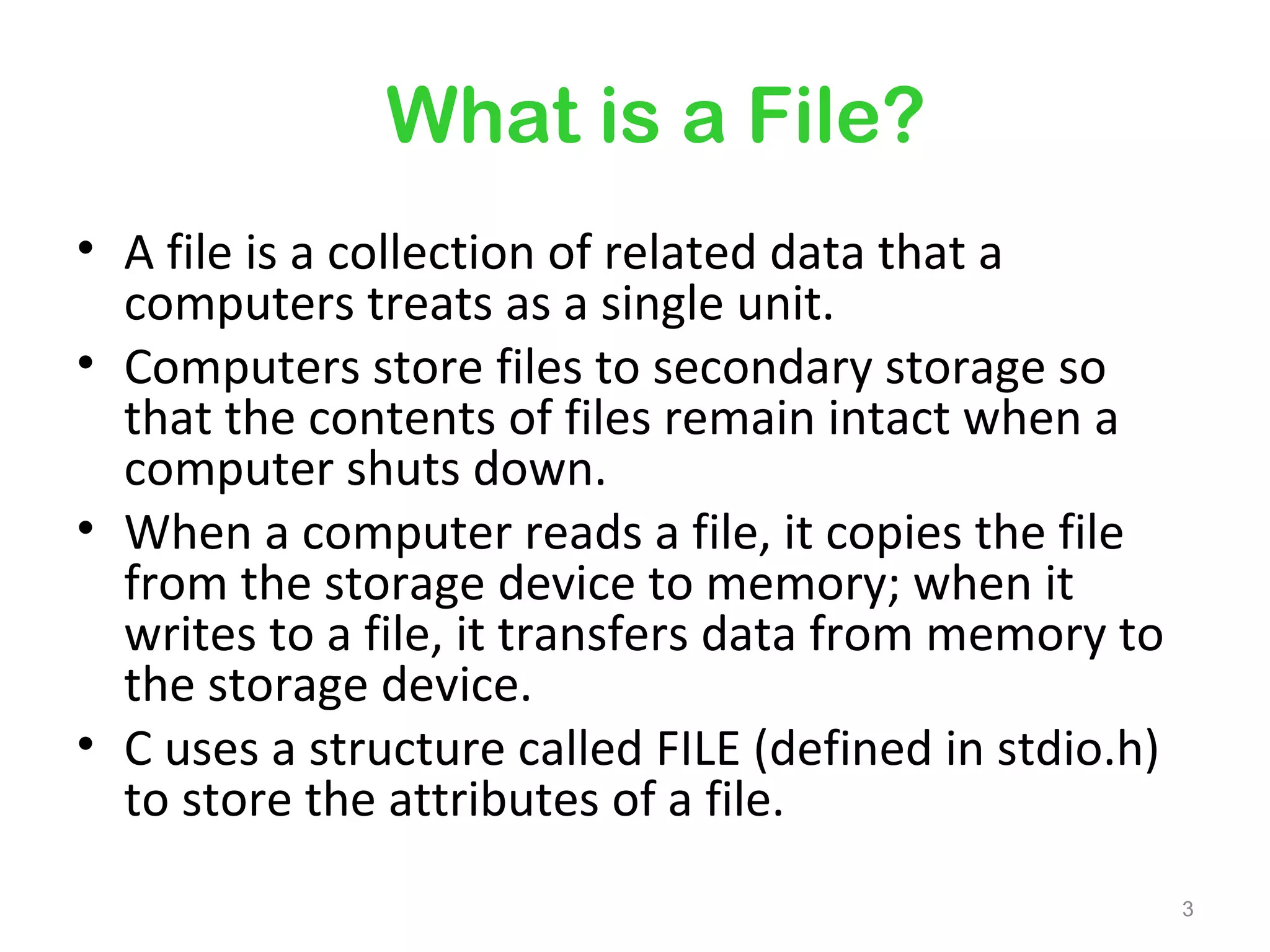 What is a File?

• A file is a collection of related data that a computers treats as a single unit.
• Computers store files to secondary storage so that the contents of files remain intact when a computer shuts down.
• When a computer reads a file, it copies the file from the storage device to memory; when it writes to a file, it transfers data from memory to the storage device.
• C uses a structure called FILE (defined in stdio.h) to store the attributes of a file.

3